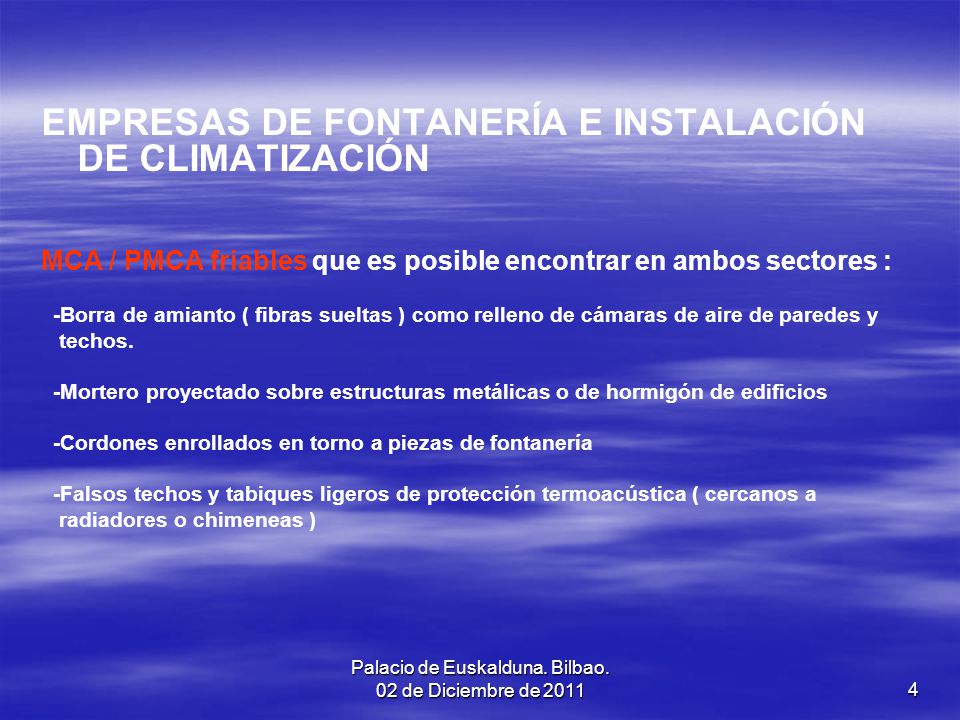 EMPRESAS DE FONTANERÍA E INSTALACIÓN DE CLIMATIZACIÓN

MCA / PMCA friables que es posible encontrar en ambos sectores :

-Borra de amianto ( fibras sueltas ) como relleno de cámaras de aire de paredes y techos.

-Mortero proyectado sobre estructuras metálicas o de hormigón de edificios

-Cordones enrollados en torno a piezas de fontanería

-Falsos techos y tabiques ligeros de protección termoacústica ( cercanos a radiadores o chimeneas )

Palacio de Euskalduna. Bilbao. 02 de Diciembre de 2011

4